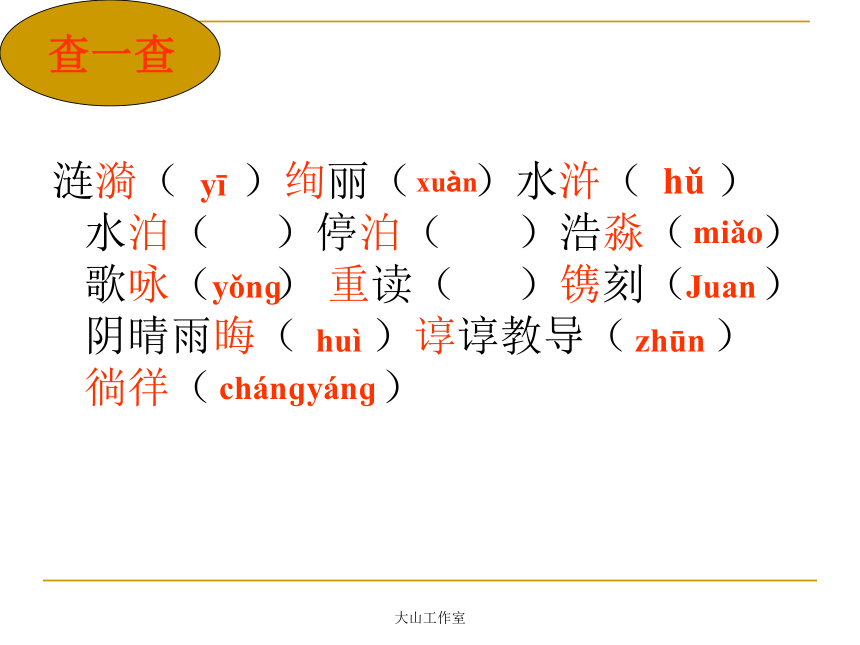 查一查

涟漪（ yī ）绚丽（xuàn）水浒（ hǔ ）
水泊（　　）停泊（　　）浩淼（ miǎo）
歌咏（yǒng） 重读（　　）镌刻（Juan ）
阴晴雨晦（ huì ）谆谆教导（ zhūn ）
徜徉（ chángyáng ）

大山工作室